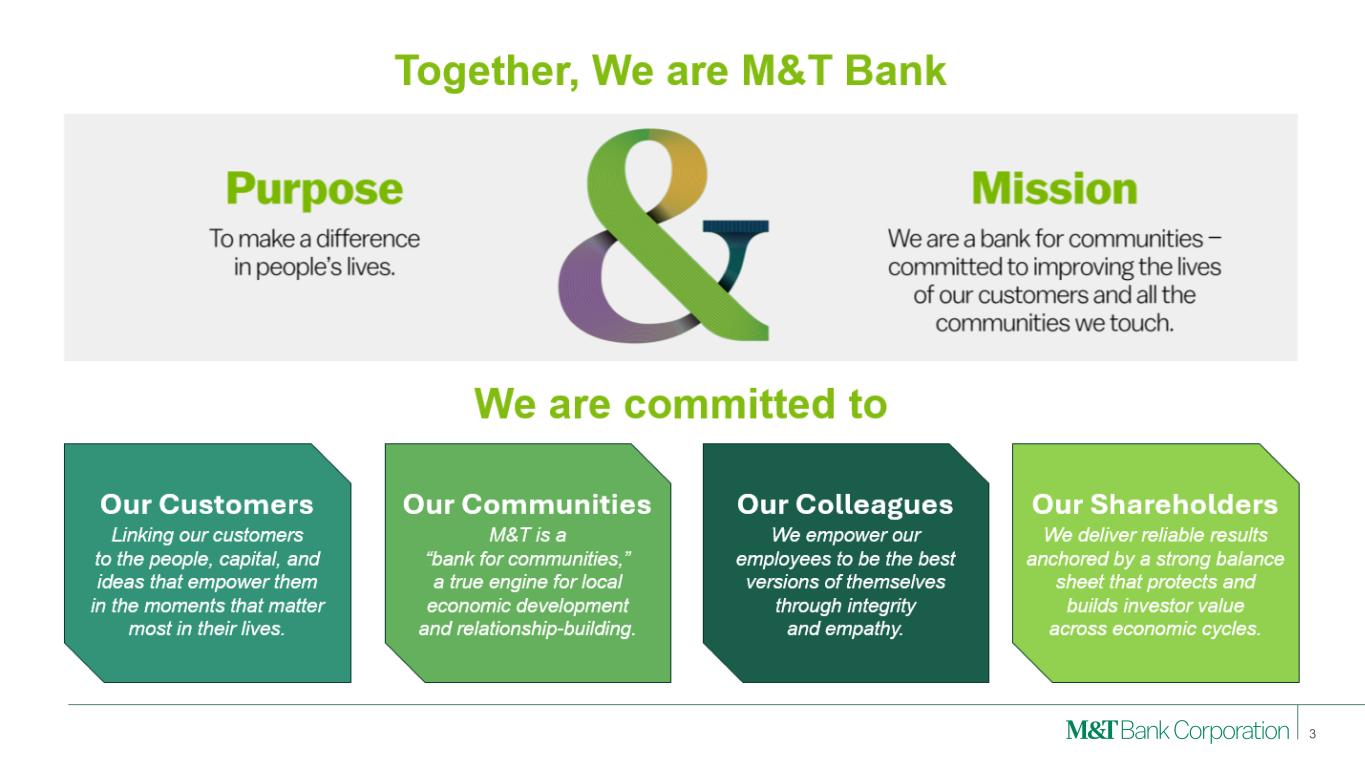 Together, We are M&T Bank

Purpose
To make a difference in people's lives.

&

Mission
We are a bank for communities – committed to improving the lives of our customers and all the communities we touch.

We are committed to

Our Customers
Linking our customers to the people, capital, and ideas that empower them in the moments that matter most in their lives.

Our Communities
M&T is a "bank for communities," a true engine for local economic development and relationship-building.

Our Colleagues
We empower our employees to be the best versions of themselves through integrity and empathy.

Our Shareholders
We deliver reliable results anchored by a strong balance sheet that protects and builds investor value across economic cycles.

M&T Bank Corporation 3